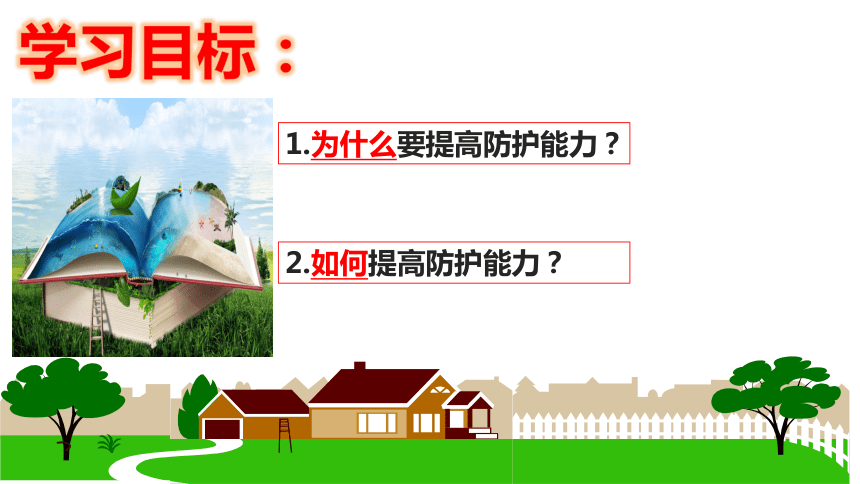 学习目标：

1.为什么要提高防护能力？

2.如何提高防护能力？